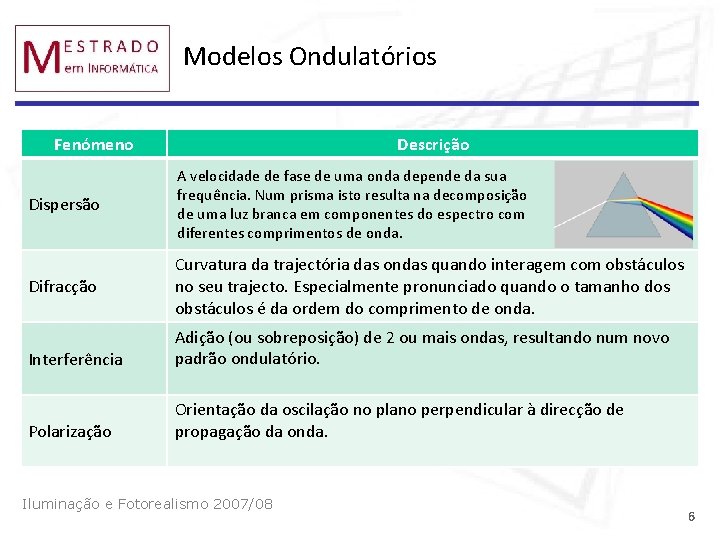 MESTRADO em INFORMÁTICA

Modelos Ondulatórios

| Fenómeno | Descrição |
|---|---|
| Dispersão | A velocidade de fase de uma onda depende da sua frequência. Num prisma isto resulta na decomposição de uma luz branca em componentes do espectro com diferentes comprimentos de onda. |
| Difracção | Curvatura da trajectória das ondas quando interagem com obstáculos no seu trajecto. Especialmente pronunciado quando o tamanho dos obstáculos é da ordem do comprimento de onda. |
| Interferência | Adição (ou sobreposição) de 2 ou mais ondas, resultando num novo padrão ondulatório. |
| Polarização | Orientação da oscilação no plano perpendicular à direcção de propagação da onda. |

Iluminação e Fotorealismo 2007/08

6